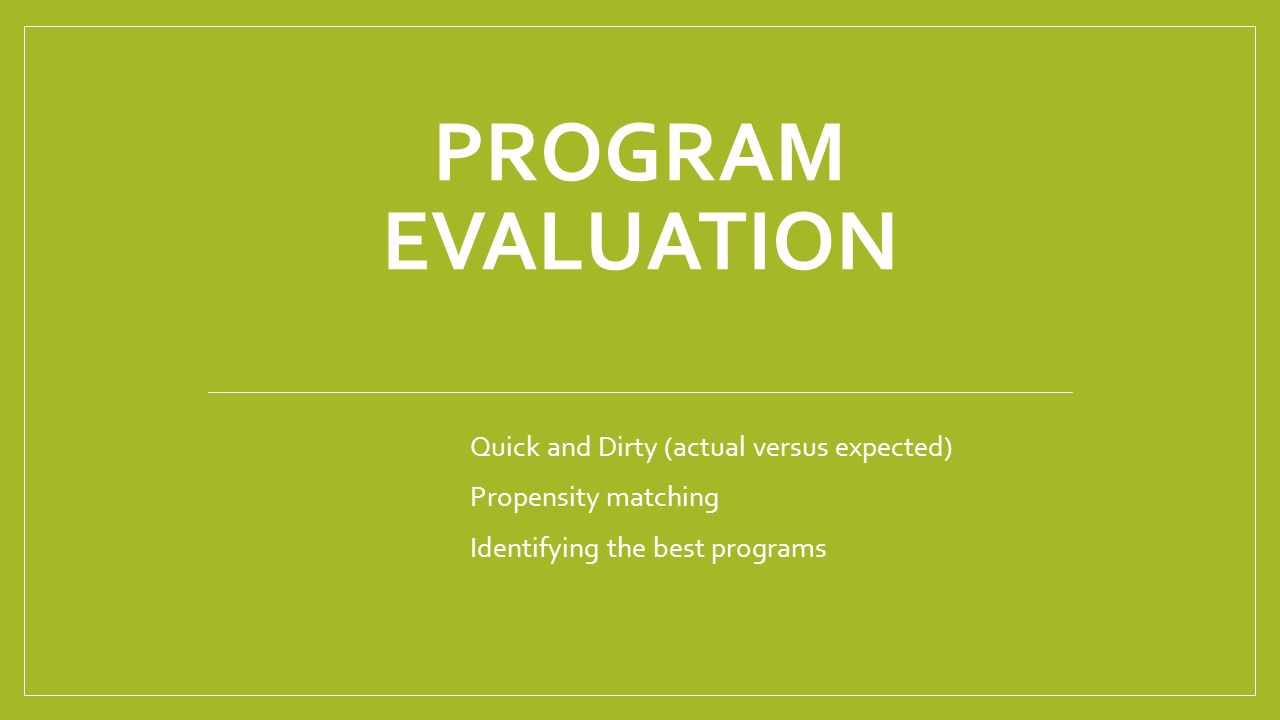 PROGRAM EVALUATION

Quick and Dirty (actual versus expected)

Propensity matching

Identifying the best programs